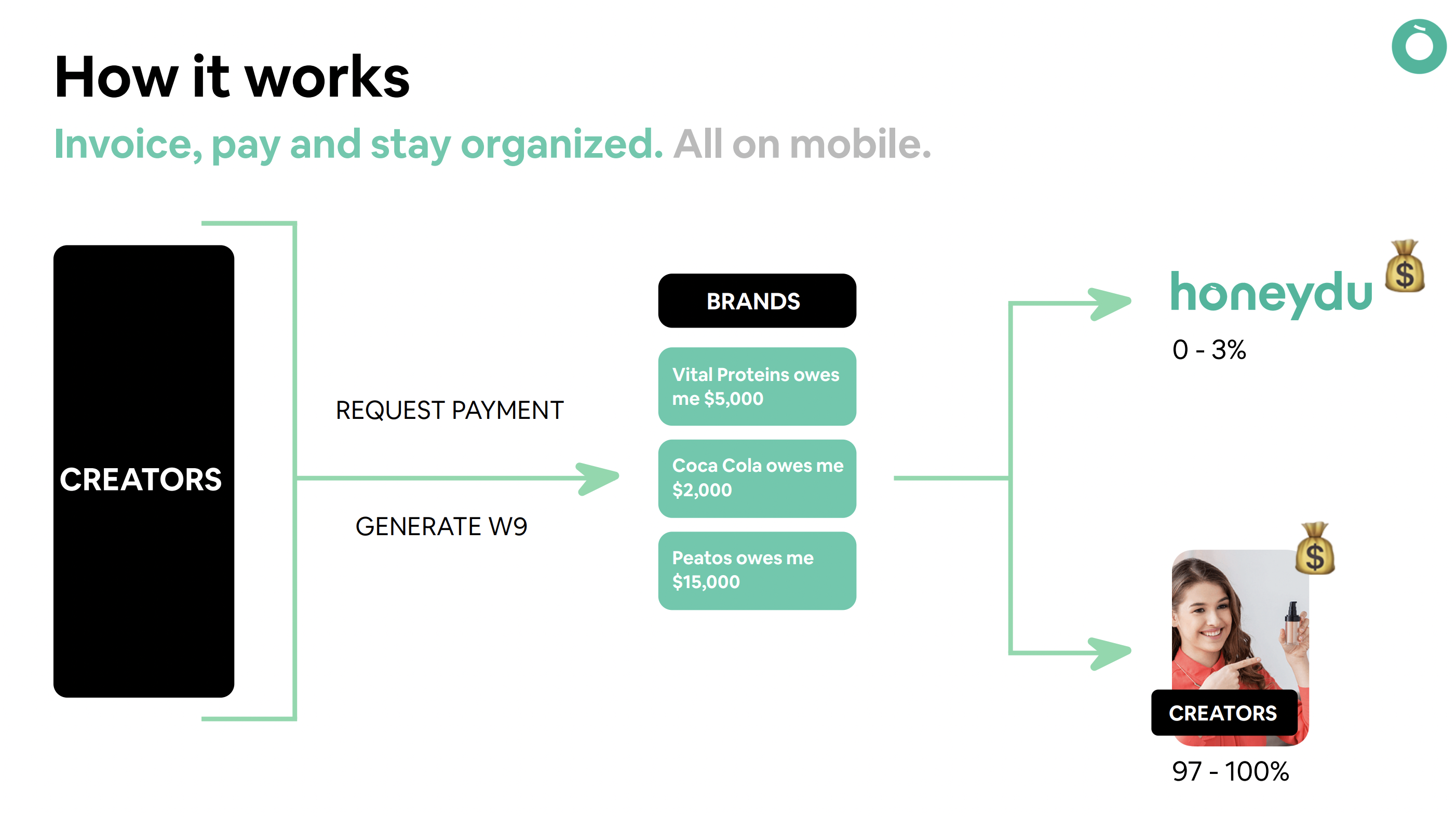 How it works

Invoice, pay and stay organized. All on mobile.

CREATORS

REQUEST PAYMENT

GENERATE W9

BRANDS

Vital Proteins owes me $5,000

Coca Cola owes me $2,000

Peatos owes me $15,000

honeydu

0 - 3%

CREATORS

97 - 100%